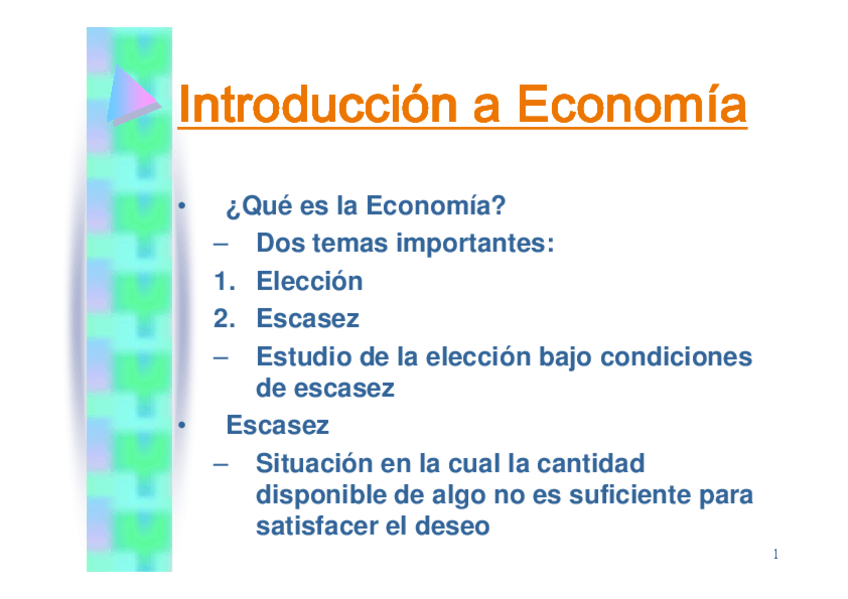 Introducción a Economía

• ¿Qué es la Economía?
– Dos temas importantes:
1. Elección
2. Escasez
– Estudio de la elección bajo condiciones de escasez
• Escasez
– Situación en la cual la cantidad disponible de algo no es suficiente para satisfacer el deseo

1